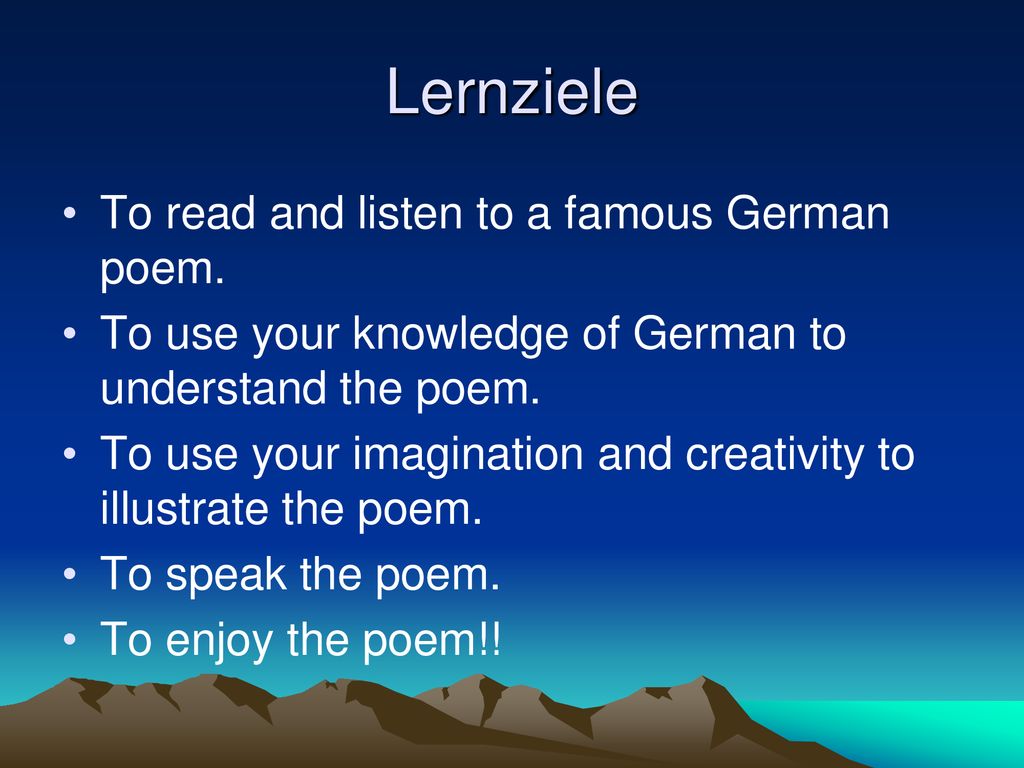 Lernziele

• To read and listen to a famous German poem.
• To use your knowledge of German to understand the poem.
• To use your imagination and creativity to illustrate the poem.
• To speak the poem.
• To enjoy the poem!!